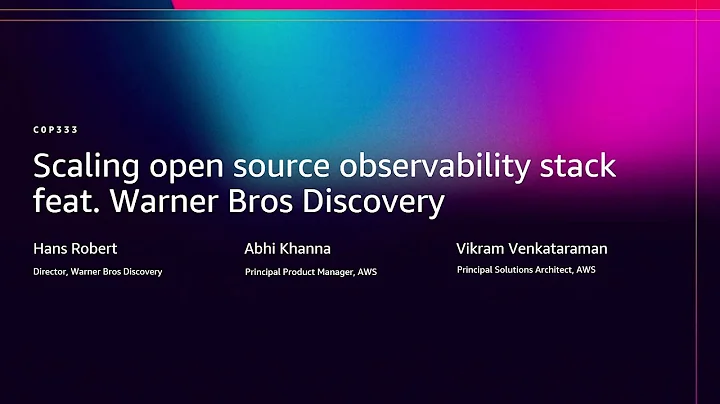 COP333

Scaling open source observability stack feat. Warner Bros Discovery

Hans Robert
Director, Warner Bros Discovery

Abhi Khanna
Principal Product Manager, AWS

Vikram Venkataraman
Principal Solutions Architect, AWS